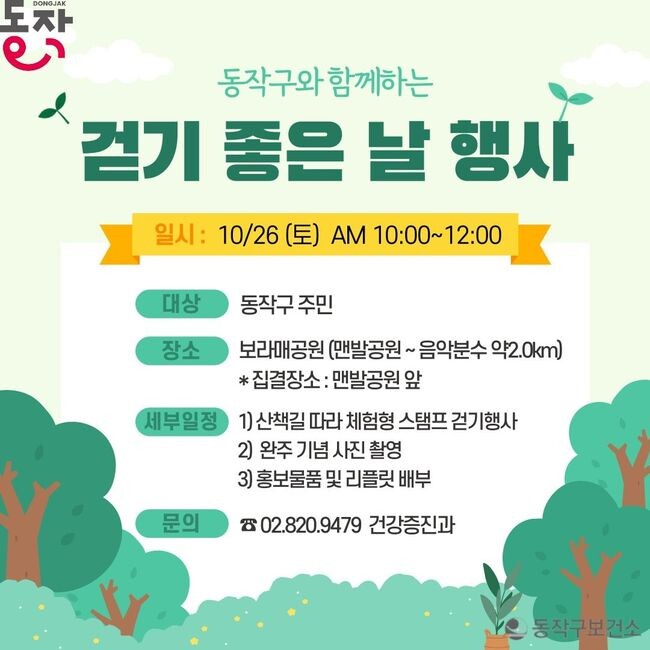 DONGJAK
동작

동작구와 함께하는

걷기 좋은 날 행사

일시 : 10/26 (토) AM 10:00~12:00

대상 동작구 주민

장소 보라매공원 (맨발공원 ~ 음악분수 약2.0km)
* 집결장소 : 맨발공원 앞

세부일정 1) 산책길 따라 체험형 스탬프 걷기행사
2) 완주 기념 사진 촬영
3) 홍보물품 및 리플릿 배부

문의 ☎ 02.820.9479 건강증진과

동작구보건소